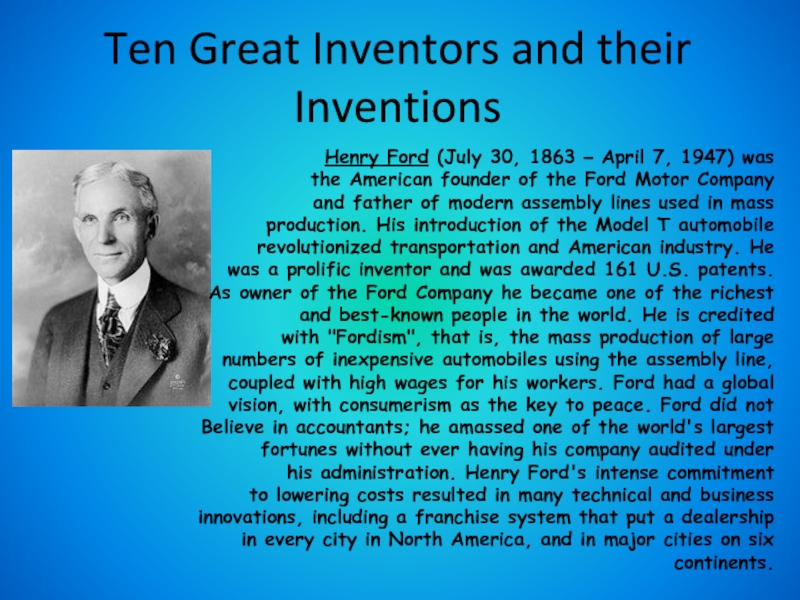 Ten Great Inventors and their Inventions

Henry Ford (July 30, 1863 – April 7, 1947) was the American founder of the Ford Motor Company and father of modern assembly lines used in mass production. His introduction of the Model T automobile revolutionized transportation and American industry. He was a prolific inventor and was awarded 161 U.S. patents. As owner of the Ford Company he became one of the richest and best-known people in the world. He is credited with "Fordism", that is, the mass production of large numbers of inexpensive automobiles using the assembly line, coupled with high wages for his workers. Ford had a global vision, with consumerism as the key to peace. Ford did not Believe in accountants; he amassed one of the world's largest fortunes without ever having his company audited under his administration. Henry Ford's intense commitment to lowering costs resulted in many technical and business innovations, including a franchise system that put a dealership in every city in North America, and in major cities on six continents.